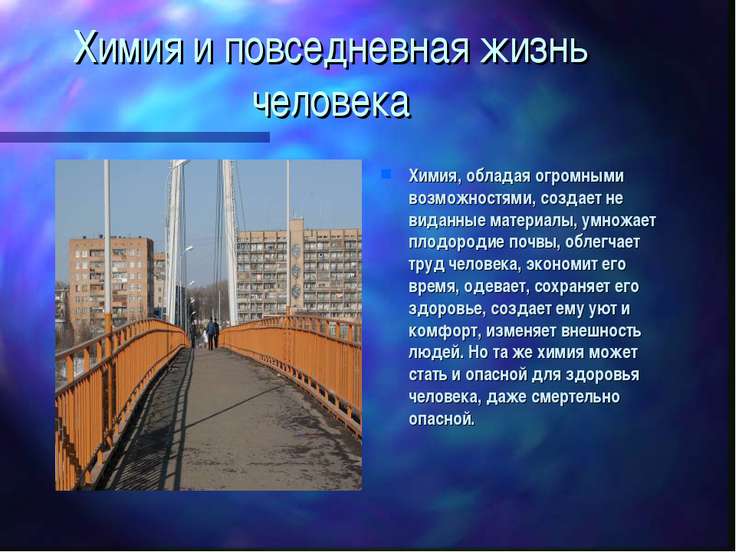 Химия и повседневная жизнь человека

Химия, обладая огромными возможностями, создает не виданные материалы, умножает плодородие почвы, облегчает труд человека, экономит его время, одевает, сохраняет его здоровье, создает ему уют и комфорт, изменяет внешность людей. Но та же химия может стать и опасной для здоровья человека, даже смертельно опасной.